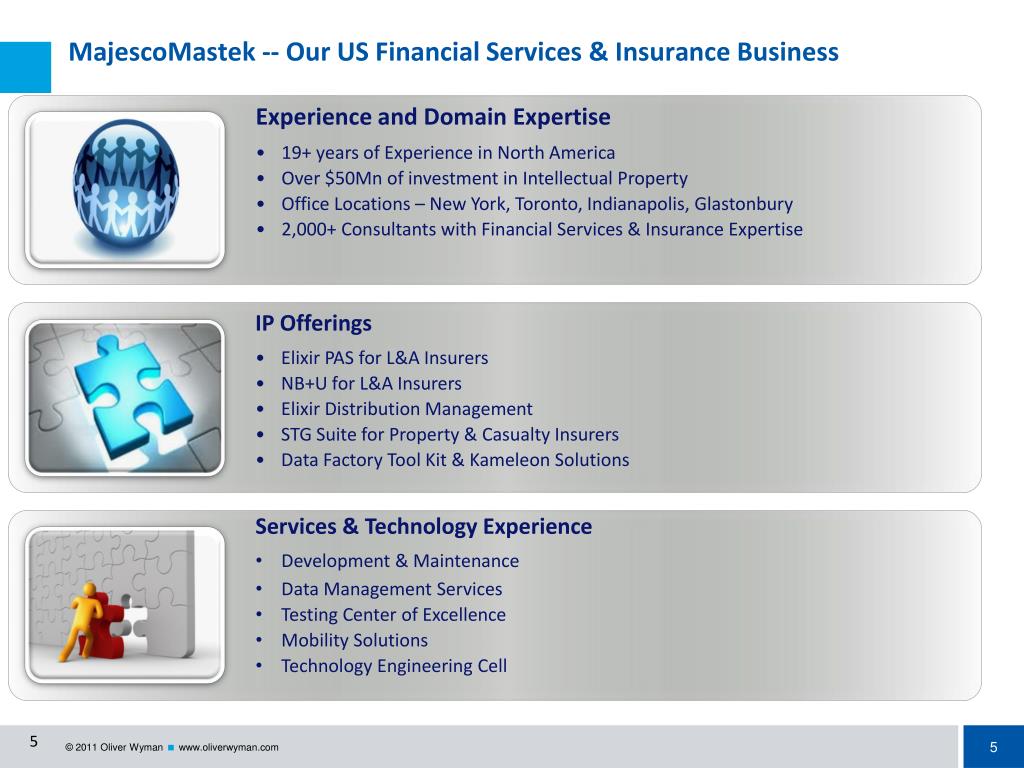 MajescoMastek -- Our US Financial Services & Insurance Business

Experience and Domain Expertise

• 19+ years of Experience in North America
• Over $50Mn of investment in Intellectual Property
• Office Locations – New York, Toronto, Indianapolis, Glastonbury
• 2,000+ Consultants with Financial Services & Insurance Expertise

IP Offerings

• Elixir PAS for L&A Insurers
• NB+U for L&A Insurers
• Elixir Distribution Management
• STG Suite for Property & Casualty Insurers
• Data Factory Tool Kit & Kameleon Solutions

Services & Technology Experience

• Development & Maintenance
• Data Management Services
• Testing Center of Excellence
• Mobility Solutions
• Technology Engineering Cell

5

© 2011 Oliver Wyman ■ www.oliverwyman.com

5